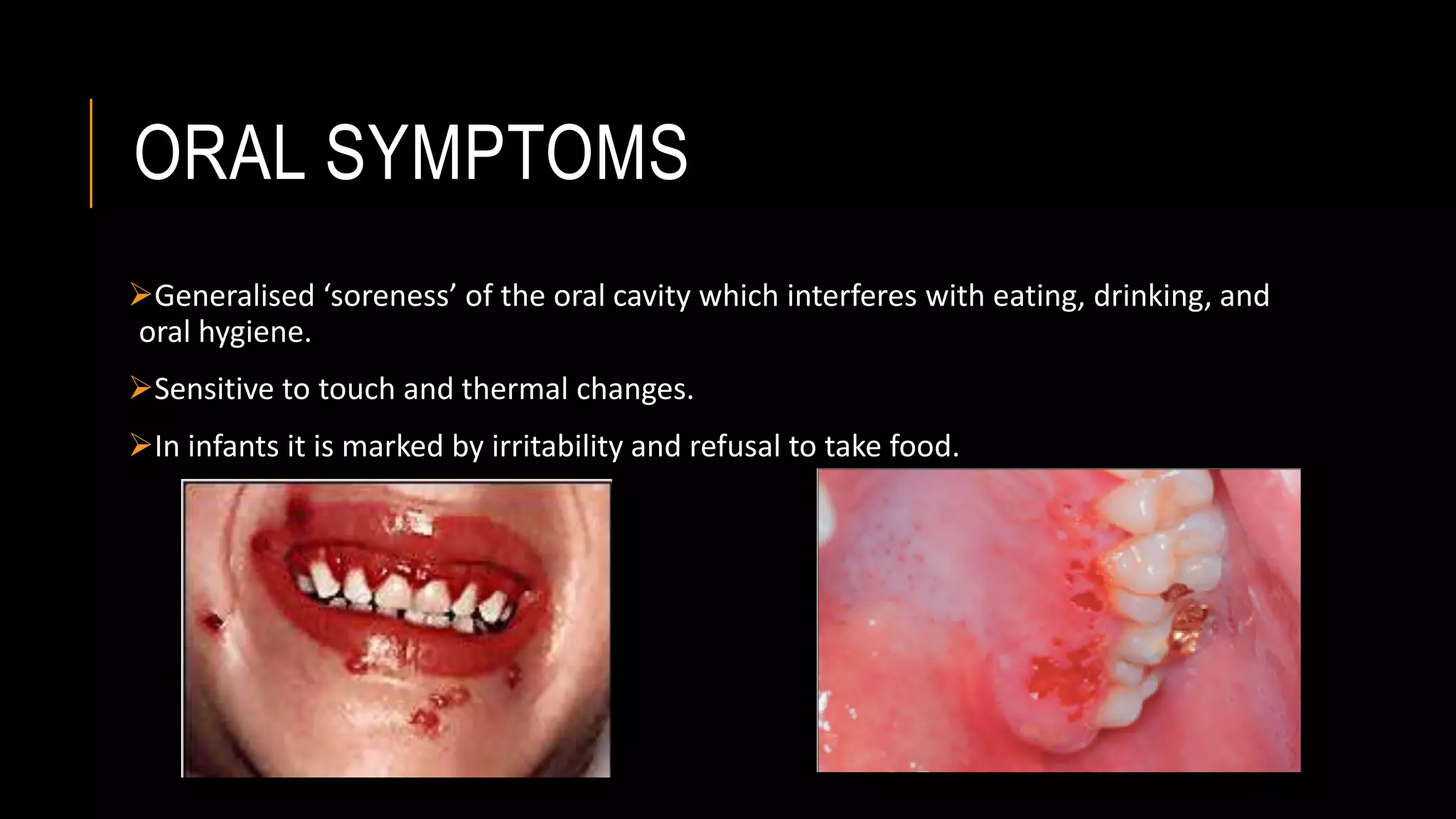 ORAL SYMPTOMS

➢Generalised ‘soreness’ of the oral cavity which interferes with eating, drinking, and oral hygiene.

➢Sensitive to touch and thermal changes.

➢In infants it is marked by irritability and refusal to take food.